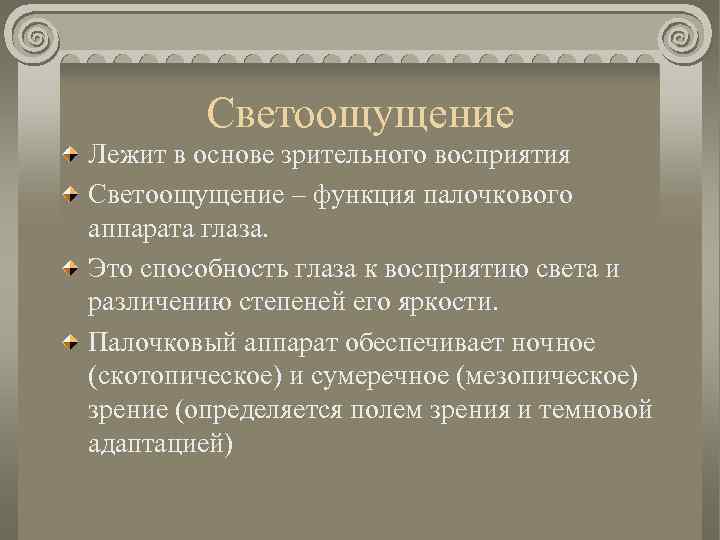 Светоощущение

Лежит в основе зрительного восприятия

Светоощущение – функция палочкового аппарата глаза.

Это способность глаза к восприятию света и различению степеней его яркости.

Палочковый аппарат обеспечивает ночное (скотопическое) и сумеречное (мезопическое) зрение (определяется полем зрения и темновой адаптацией)